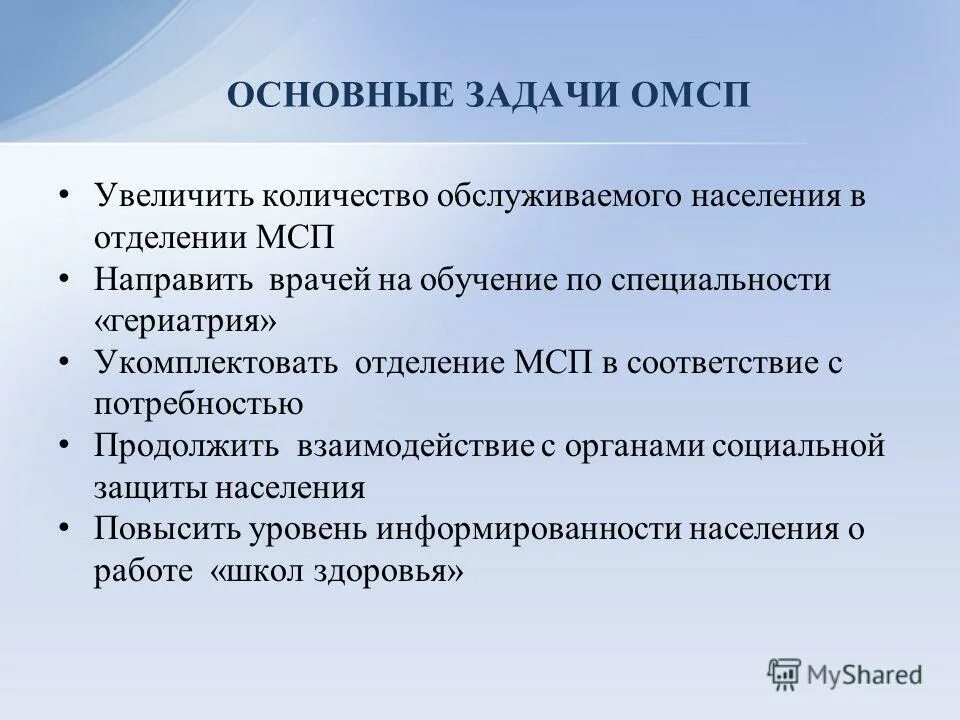 ОСНОВНЫЕ ЗАДАЧИ ОМСП

• Увеличить количество обслуживаемого населения в отделении МСП
• Направить врачей на обучение по специальности «гериатрия»
• Укомплектовать отделение МСП в соответствие с потребностью
• Продолжить взаимодействие с органами социальной защиты населения
• Повысить уровень информированности населения о работе «школ здоровья»

MyShared